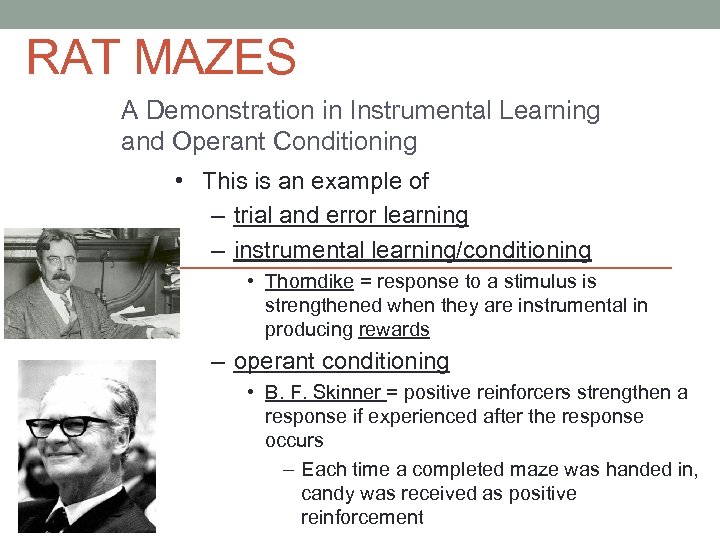 RAT MAZES

A Demonstration in Instrumental Learning and Operant Conditioning

• This is an example of
– trial and error learning
– instrumental learning/conditioning
• Thorndike = response to a stimulus is strengthened when they are instrumental in producing rewards
– operant conditioning
• B. F. Skinner = positive reinforcers strengthen a response if experienced after the response occurs
– Each time a completed maze was handed in, candy was received as positive reinforcement